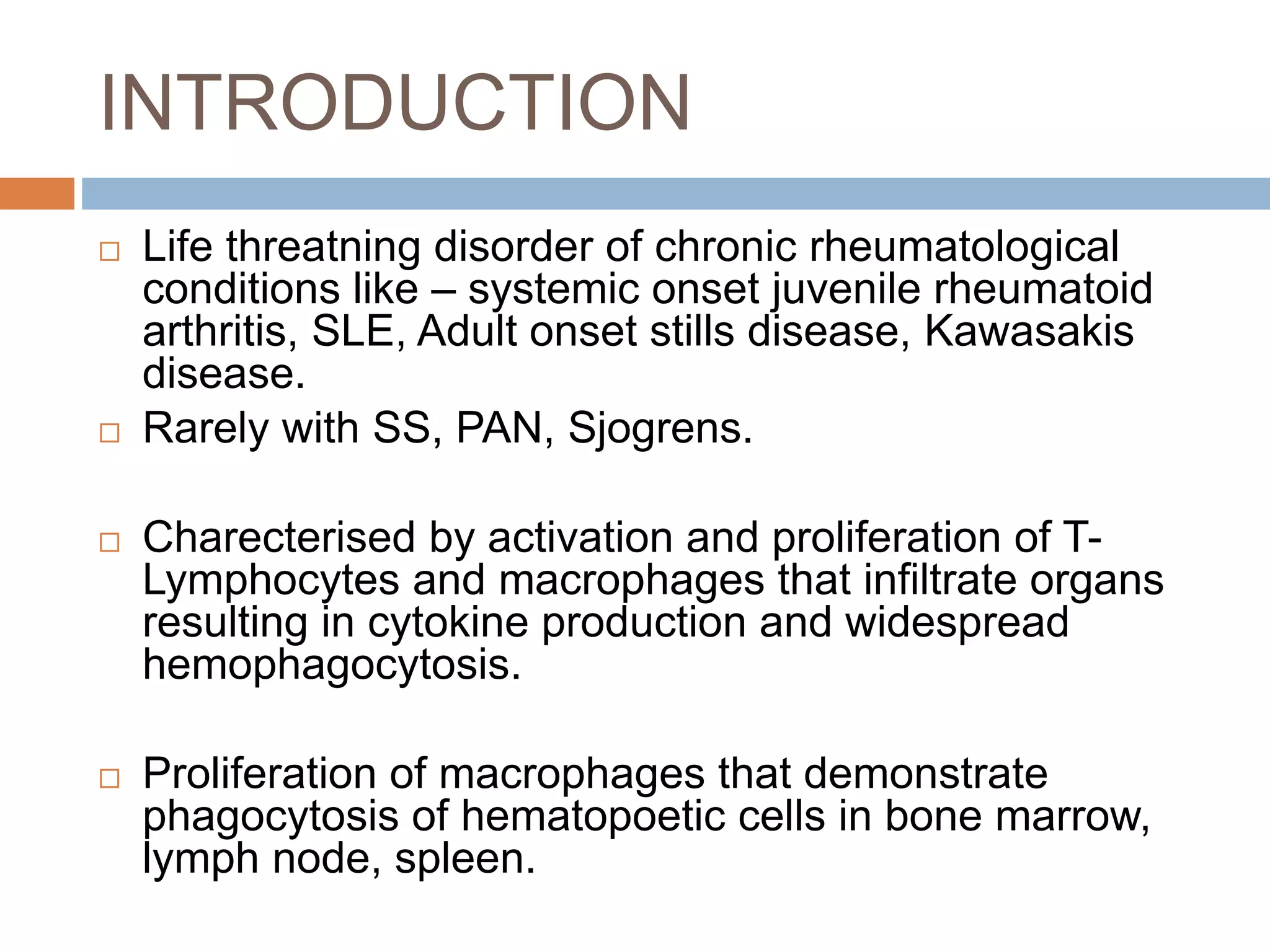 INTRODUCTION

□ Life threatning disorder of chronic rheumatological conditions like – systemic onset juvenile rheumatoid arthritis, SLE, Adult onset stills disease, Kawasakis disease.

□ Rarely with SS, PAN, Sjogrens.

□ Charecterised by activation and proliferation of T-Lymphocytes and macrophages that infiltrate organs resulting in cytokine production and widespread hemophagocytosis.

□ Proliferation of macrophages that demonstrate phagocytosis of hematopoetic cells in bone marrow, lymph node, spleen.